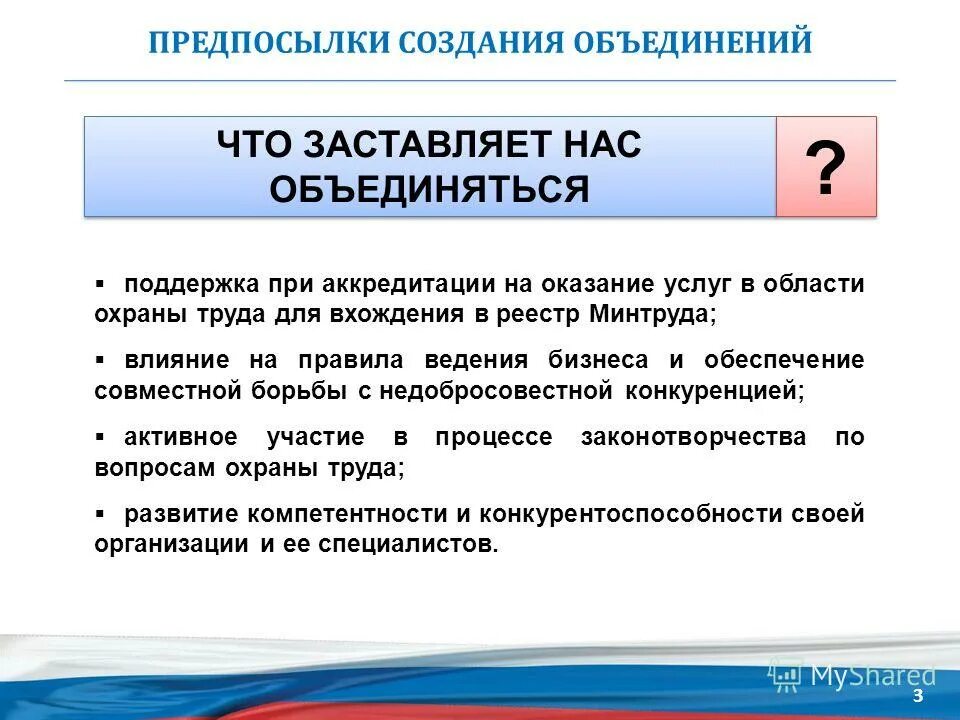 ПРЕДПОСЫЛКИ СОЗДАНИЯ ОБЪЕДИНЕНИЙ

ЧТО ЗАСТАВЛЯЕТ НАС ОБЪЕДИНЯТЬСЯ

?

▪ поддержка при аккредитации на оказание услуг в области охраны труда для вхождения в реестр Минтруда;

▪ влияние на правила ведения бизнеса и обеспечение совместной борьбы с недобросовестной конкуренцией;

▪ активное участие в процессе законотворчества по вопросам охраны труда;

▪ развитие компетентности и конкурентоспособности своей организации и ее специалистов.

MyShared

3